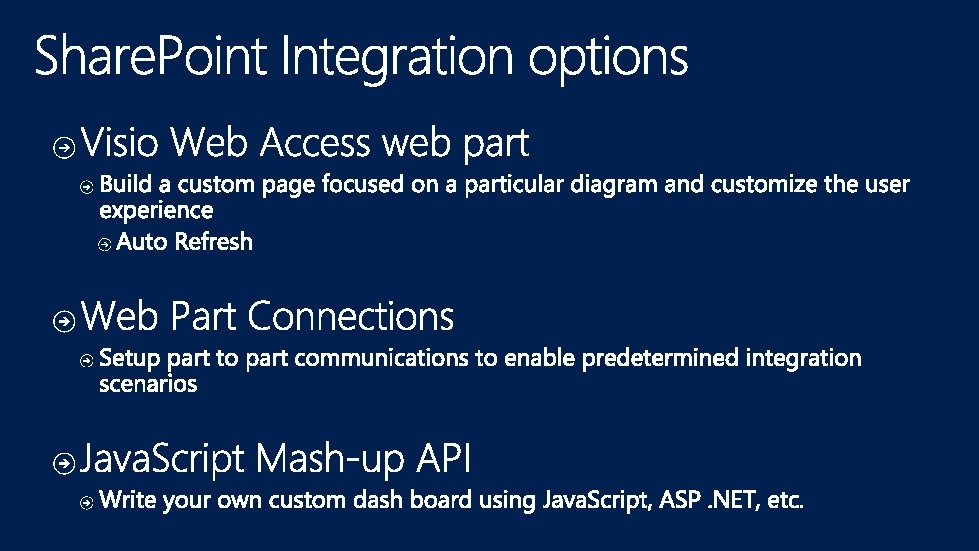 SharePoint Integration options

Visio Web Access web part

Build a custom page focused on a particular diagram and customize the user experience

Auto Refresh

Web Part Connections

Setup part to part communications to enable predetermined integration scenarios

JavaScript Mash-up API

Write your own custom dash board using JavaScript, ASP .NET, etc.